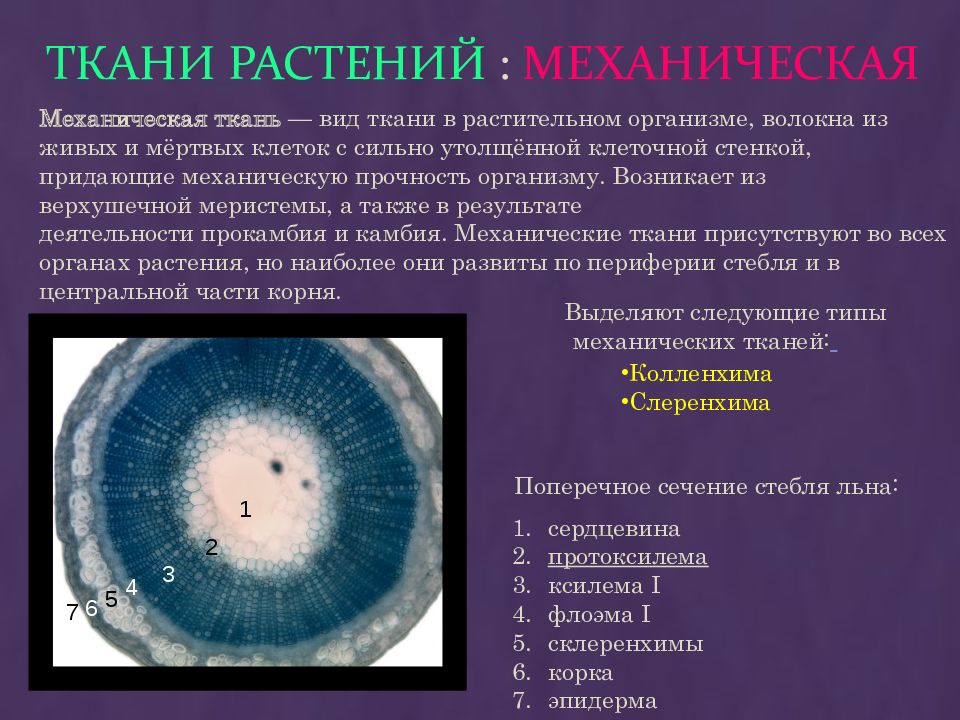 ТКАНИ РАСТЕНИЙ : МЕХАНИЧЕСКАЯ

Механическая ткань — вид ткани в растительном организме, волокна из живых и мёртвых клеток с сильно утолщённой клеточной стенкой, придающие механическую прочность организму. Возникает из верхушечной меристемы, а также в результате деятельности прокамбия и камбия. Механические ткани присутствуют во всех органах растения, но наиболее они развиты по периферии стебля и в центральной части корня.

Выделяют следующие типы механических тканей:

•Колленхима
•Слеренхима

1
2
3
4
5
6
7

Поперечное сечение стебля льна:

1. сердцевина
2. протоксилема
3. ксилема I
4. флоэма I
5. склеренхимы
6. корка
7. эпидерма